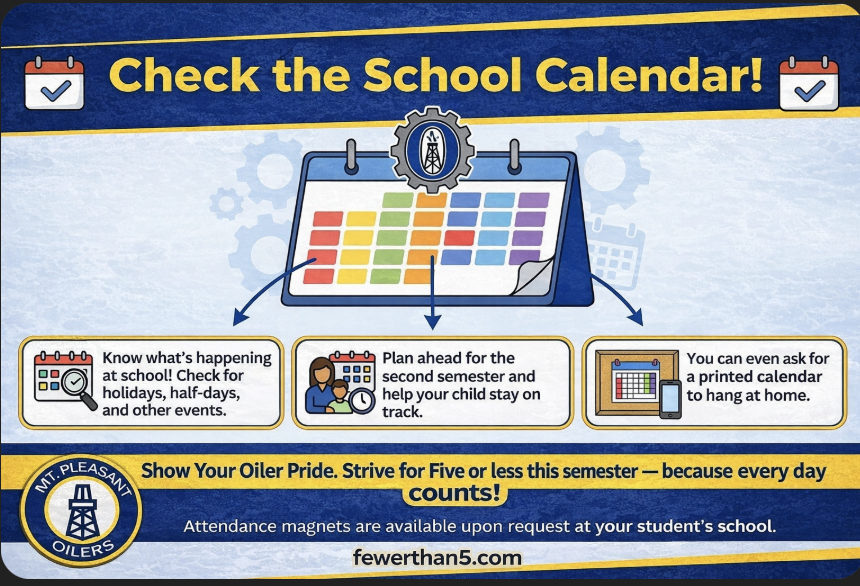 Check the School Calendar!

Know what's happening at school! Check for holidays, half-days, and other events.

Plan ahead for the second semester and help your child stay on track.

You can even ask for a printed calendar to hang at home.

MT. PLEASANT OILERS

Show Your Oiler Pride. Strive for Five or less this semester — because every day counts!

Attendance magnets are available upon request at your student's school.

fewerthan5.com